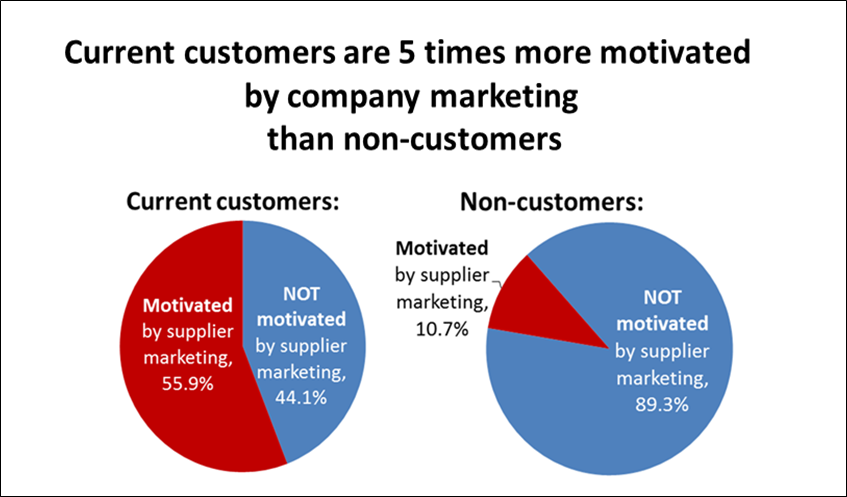 Current customers are 5 times more motivated by company marketing than non-customers

Current customers:

Motivated by supplier marketing, 55.9%

NOT motivated by supplier marketing, 44.1%

Non-customers:

Motivated by supplier marketing, 10.7%

NOT motivated by supplier marketing, 89.3%